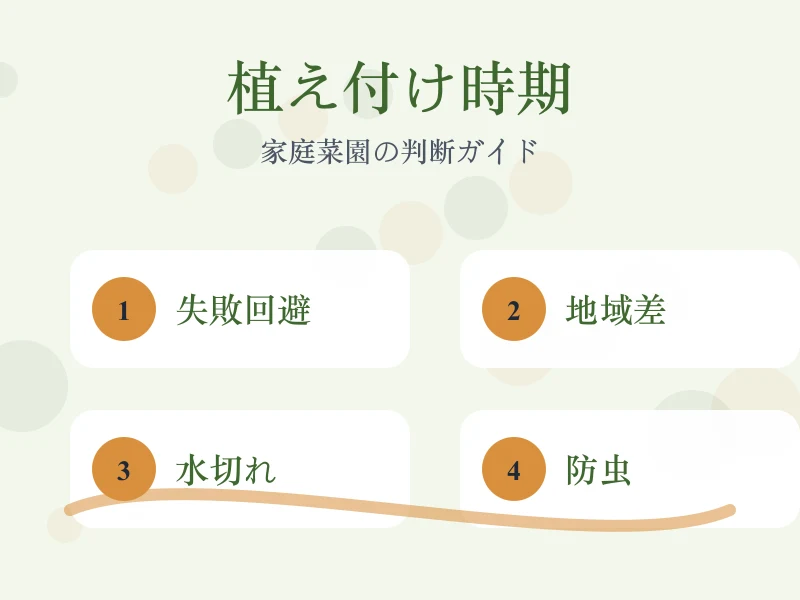 植え付け時期

家庭菜園の判断ガイド

1 失敗回避

2 地域差

3 水切れ

4 防虫